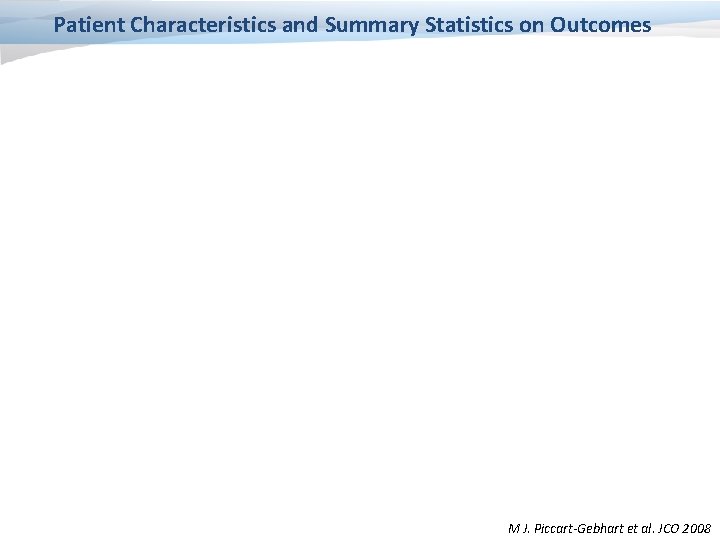 Patient Characteristics and Summary Statistics on Outcomes

M J. Piccart-Gebhart et al. JCO 2008